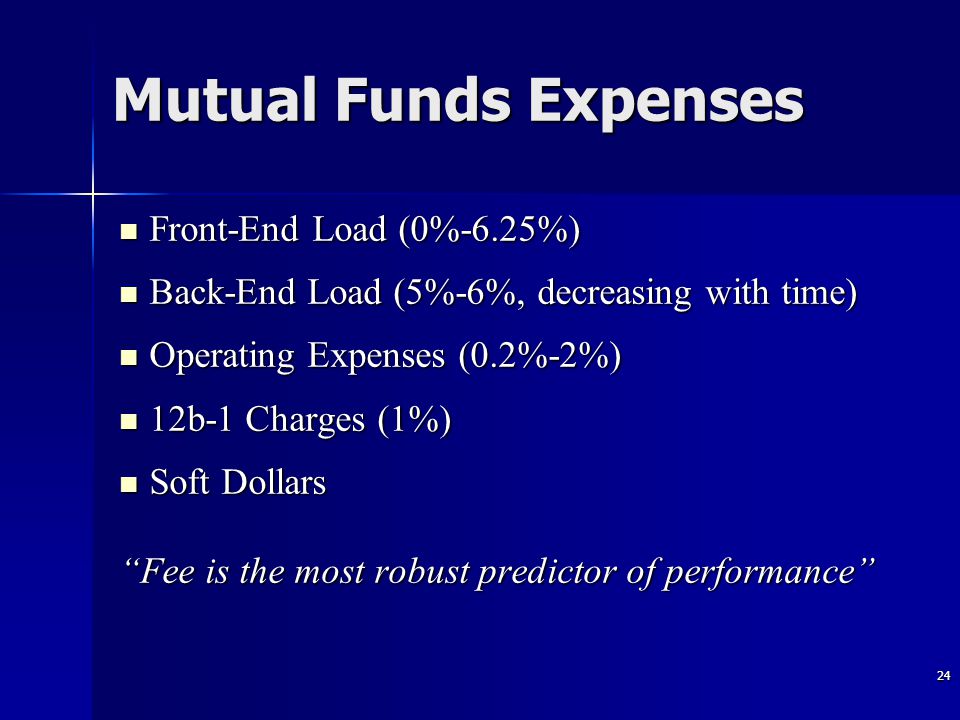 Mutual Funds Expenses

- Front-End Load (0%-6.25%)
- Back-End Load (5%-6%, decreasing with time)
- Operating Expenses (0.2%-2%)
- 12b-1 Charges (1%)
- Soft Dollars

“Fee is the most robust predictor of performance”

24